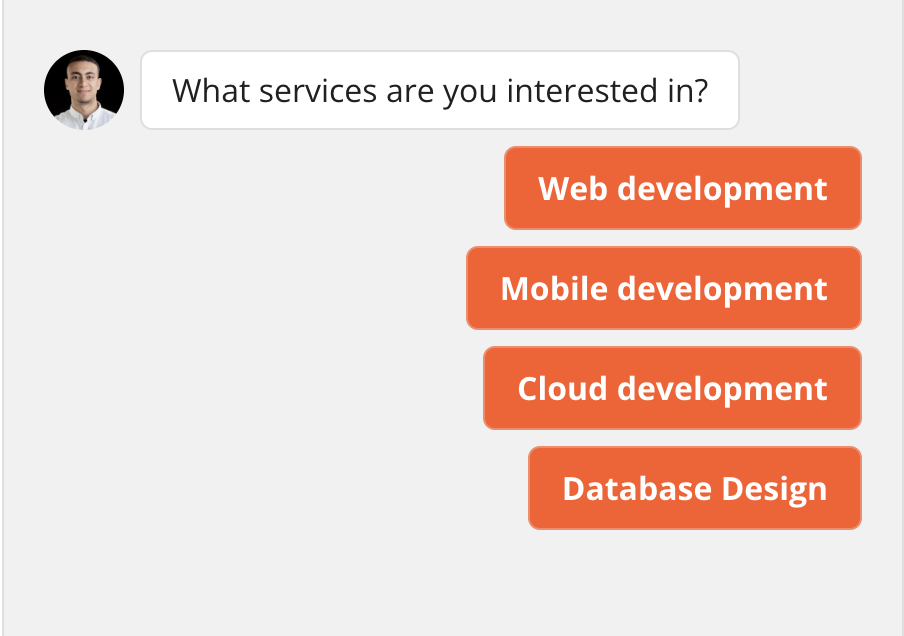 What services are you interested in?

Web development

Mobile development

Cloud development

Database Design